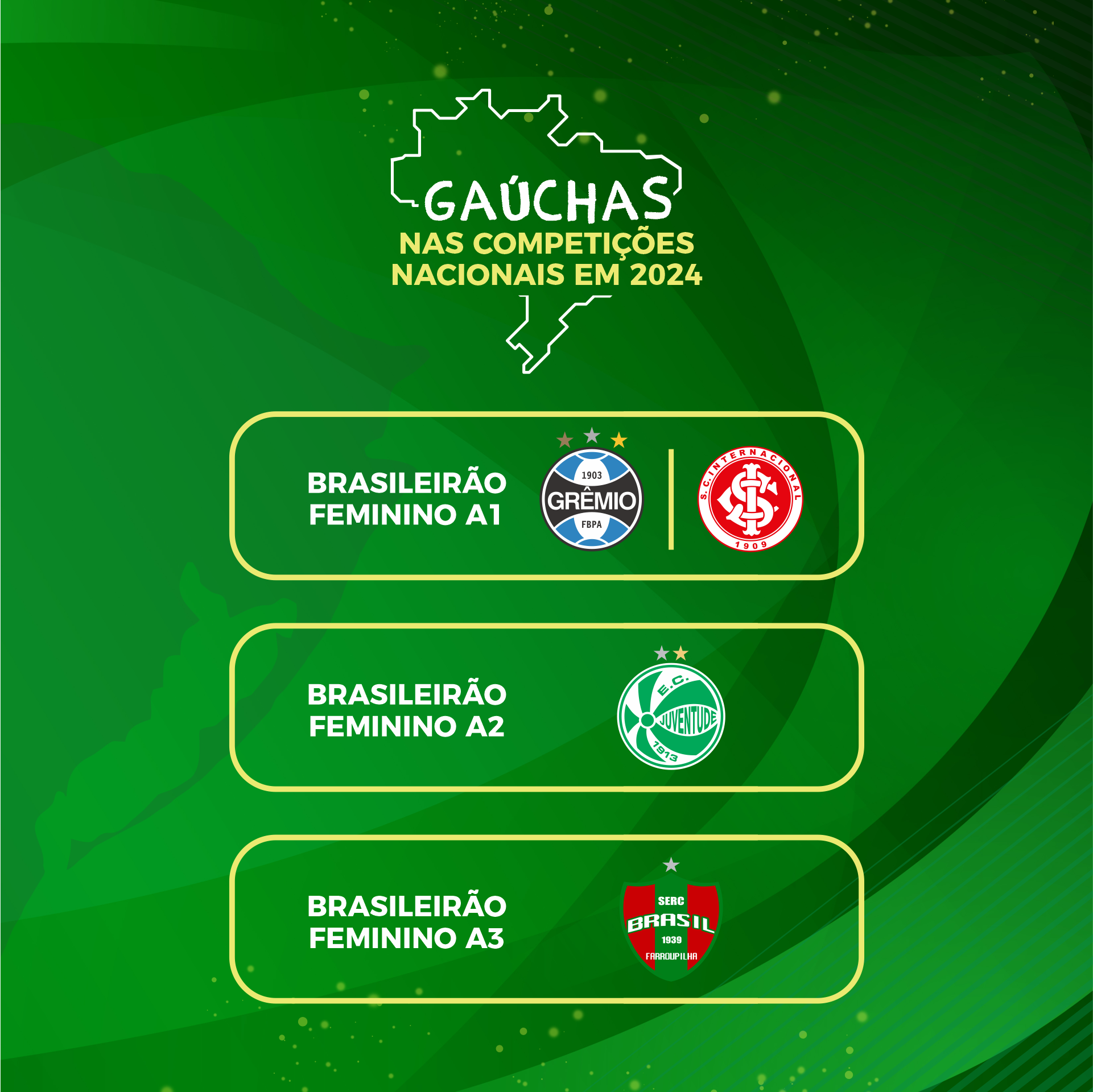 GAÚCHAS
NAS COMPETIÇÕES NACIONAIS EM 2024

BRASILEIRÃO FEMININO A1

1903
GRÊMIO
FBPA

S.C. INTERNACIONAL
1909

BRASILEIRÃO FEMININO A2

E.C.
JUVENTUDE
1913

BRASILEIRÃO FEMININO A3

SERC
BRASIL
1939
FARROUPILHA